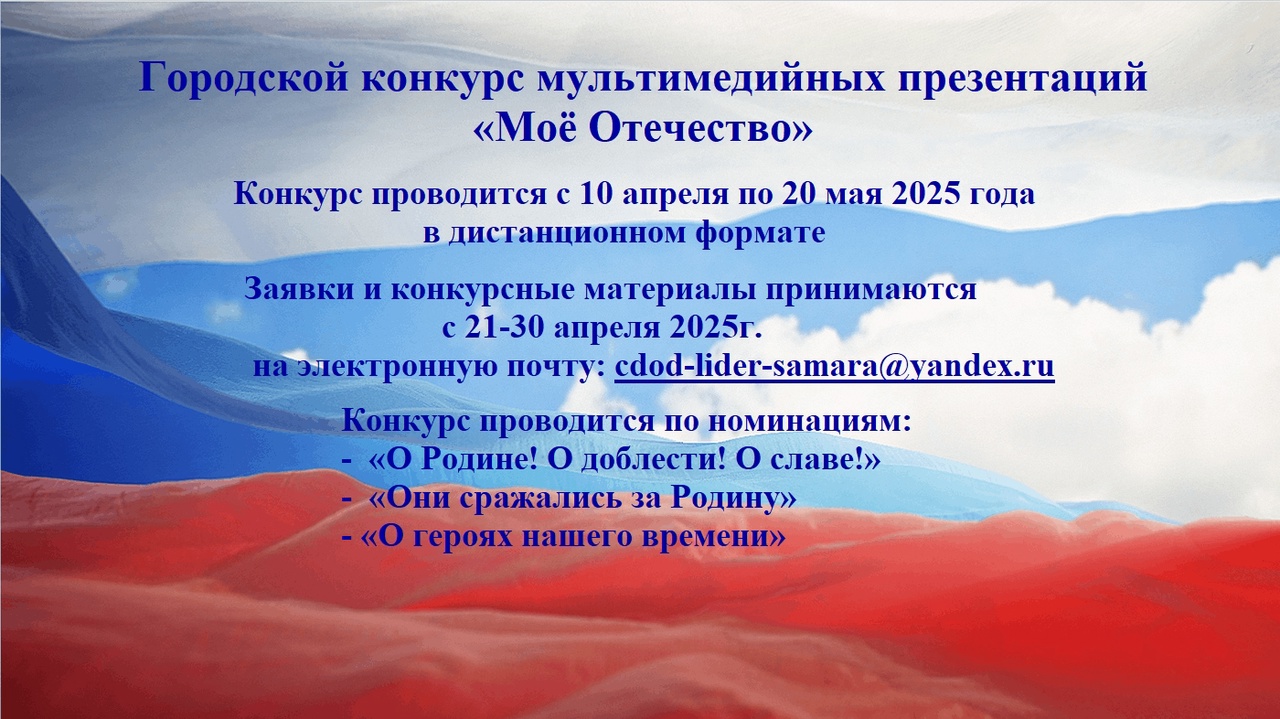 Городской конкурс мультимедийных презентаций «Моё Отечество»

Конкурс проводится с 10 апреля по 20 мая 2025 года в дистанционном формате

Заявки и конкурсные материалы принимаются с 21-30 апреля 2025г. на электронную почту: cdod-lider-samara@yandex.ru

Конкурс проводится по номинациям:
- «О Родине! О доблести! О славе!»
- «Они сражались за Родину»
- «О героях нашего времени»